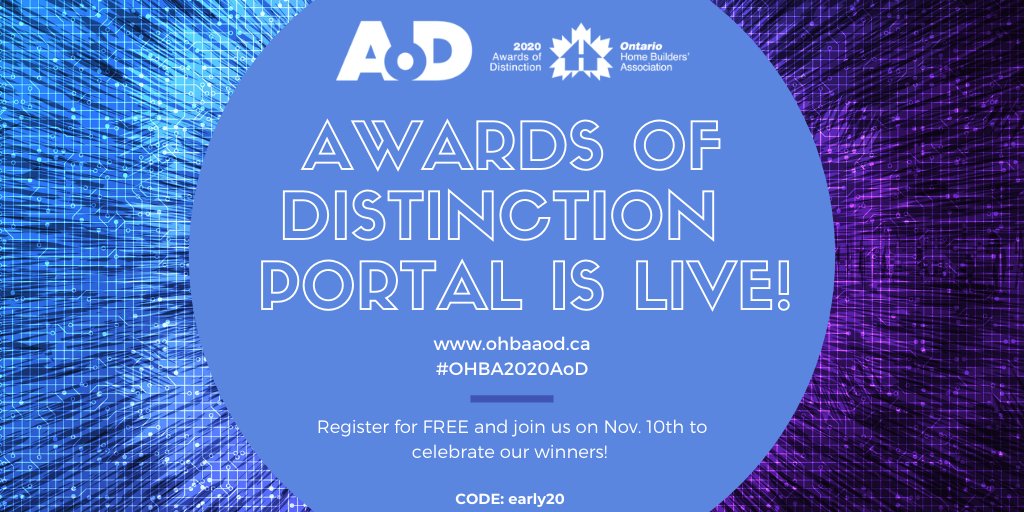 AoD 2020 Awards of Distinction

Ontario Home Builders' Association

AWARDS OF DISTINCTION PORTAL IS LIVE!

www.ohbaaod.ca
#OHBA2020AoD

Register for FREE and join us on Nov. 10th to celebrate our winners!

CODE: early20